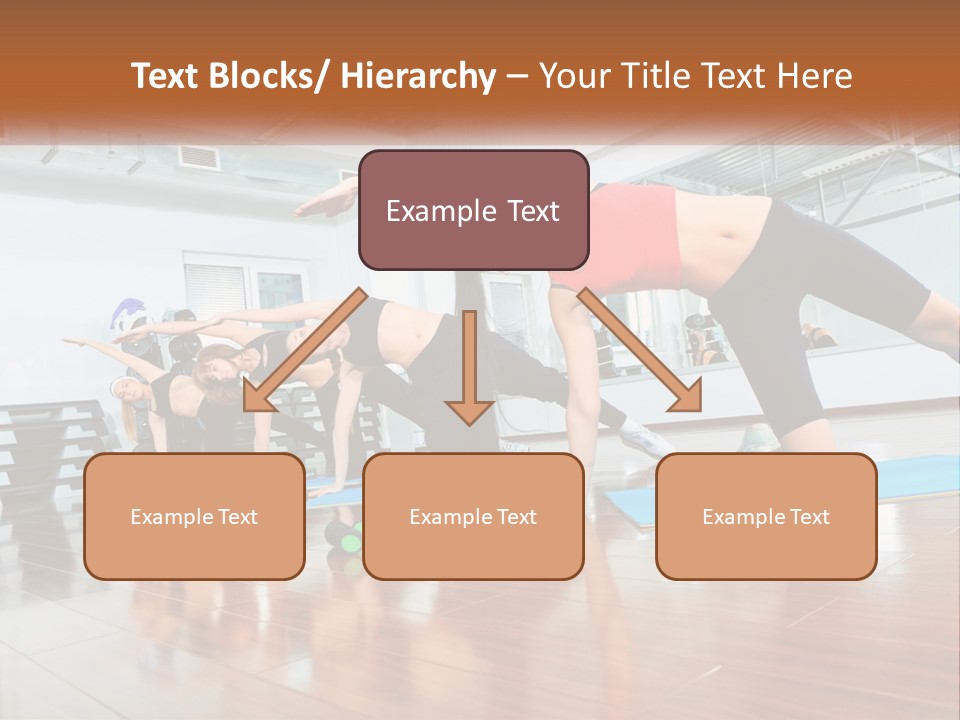 Text Blocks/ Hierarchy – Your Title Text Here

Example Text

Example Text

Example Text

Example Text